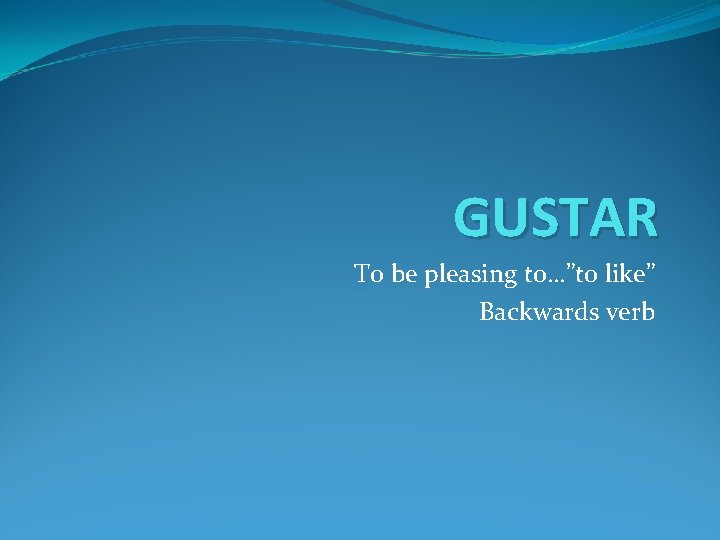 GUSTAR

To be pleasing to…”to like”
Backwards verb